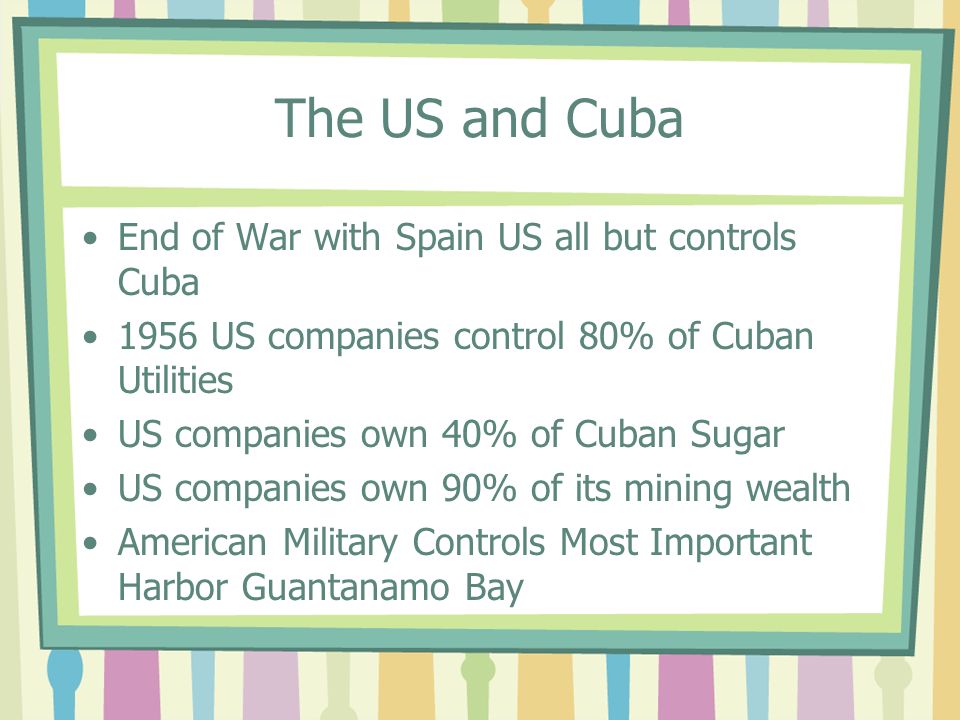 The US and Cuba

• End of War with Spain US all but controls Cuba
• 1956 US companies control 80% of Cuban Utilities
• US companies own 40% of Cuban Sugar
• US companies own 90% of its mining wealth
• American Military Controls Most Important Harbor Guantanamo Bay